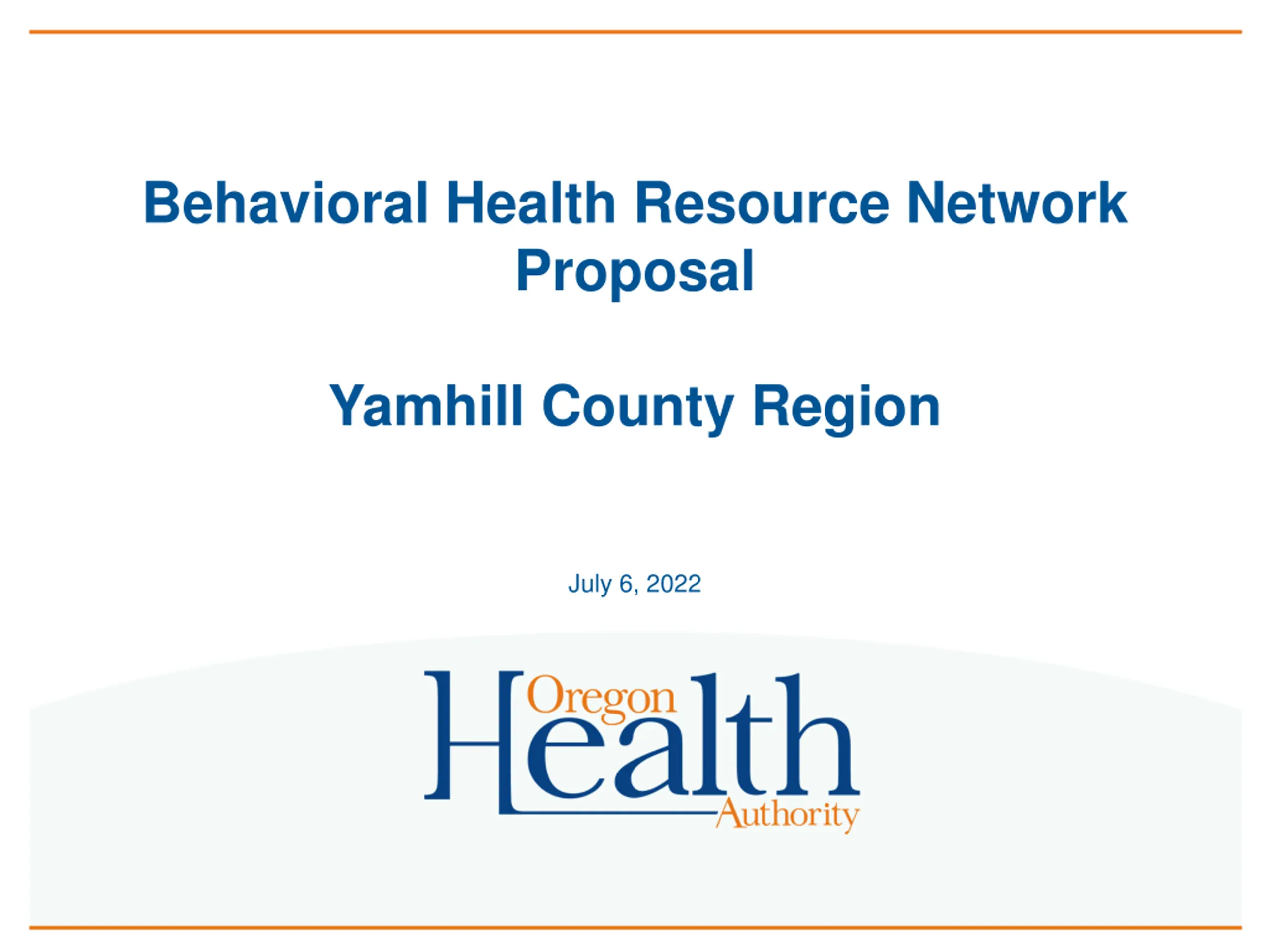 Behavioral Health Resource Network Proposal

Yamhill County Region

July 6, 2022

Oregon Health Authority